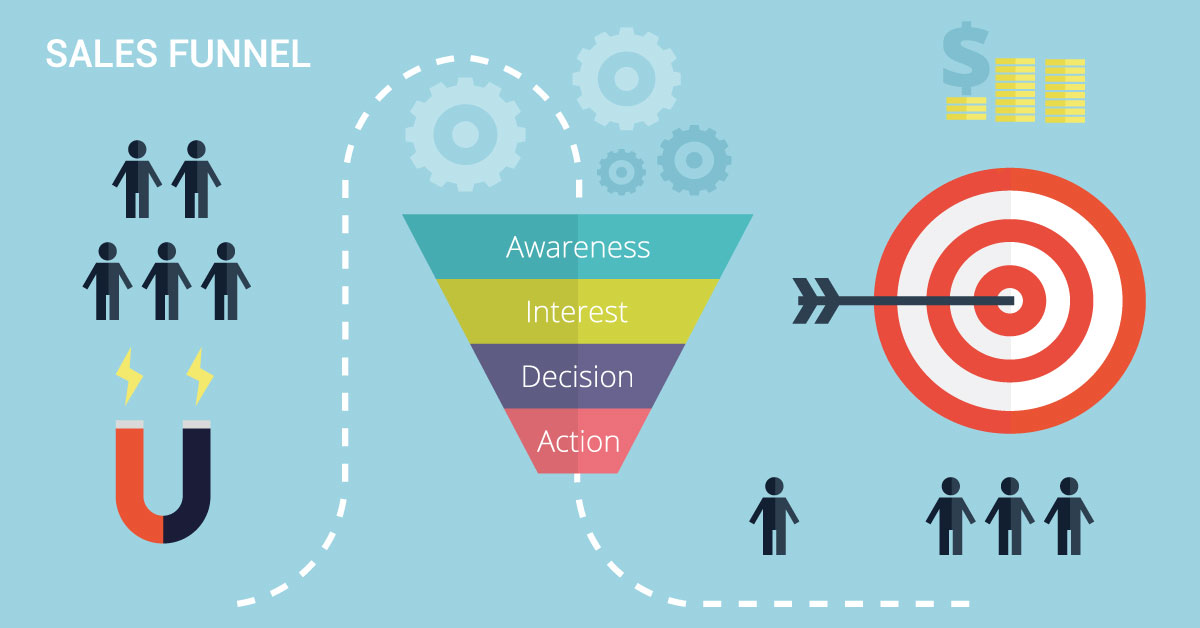 SALES FUNNEL

$

Awareness
Interest
Decision
Action